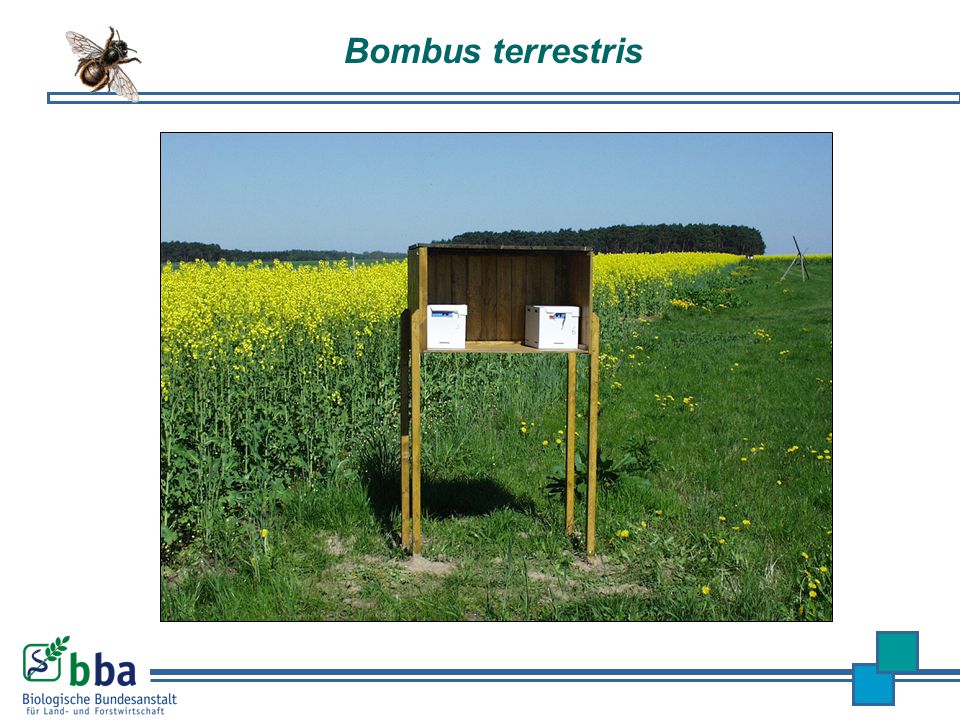 Bombus terrestris

bba
Biologische Bundesanstalt
für Land- und Forstwirtschaft